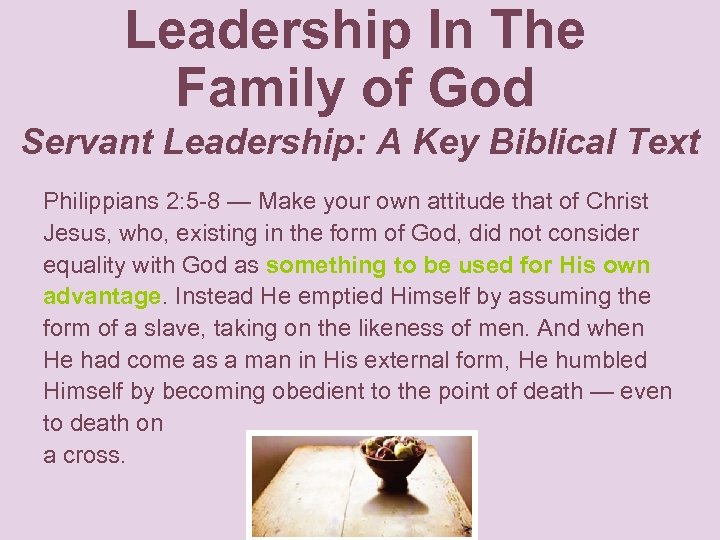 Leadership In The Family of God

Servant Leadership: A Key Biblical Text

Philippians 2:5-8 — Make your own attitude that of Christ Jesus, who, existing in the form of God, did not consider equality with God as something to be used for His own advantage. Instead He emptied Himself by assuming the form of a slave, taking on the likeness of men. And when He had come as a man in His external form, He humbled Himself by becoming obedient to the point of death — even to death on a cross.